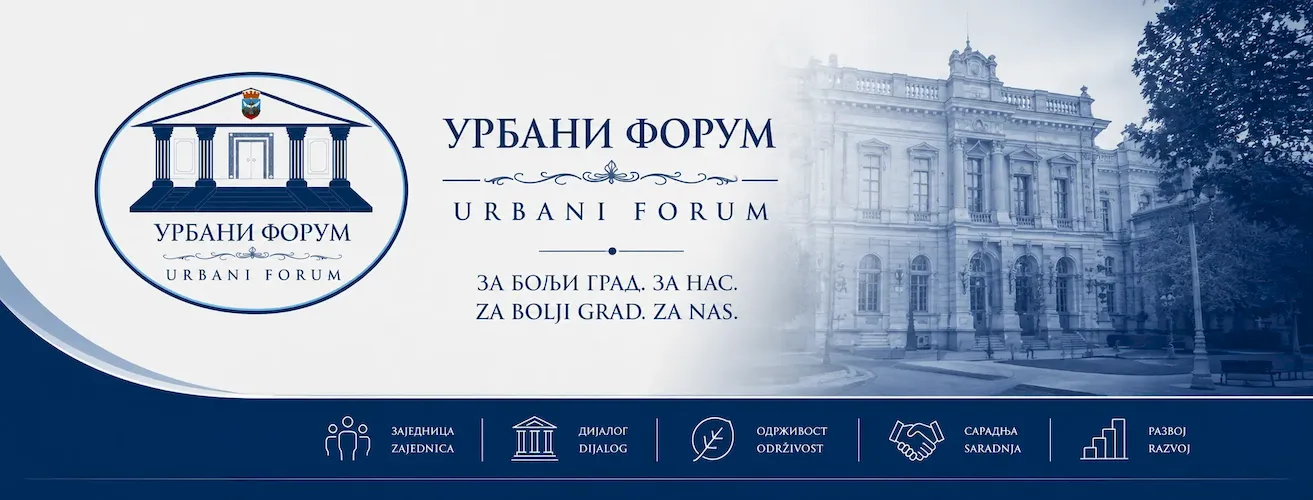 УРБАНИ ФОРУМ
URBANI FORUM

УРБАНИ ФОРУМ
URBANI FORUM

ЗА БОЉИ ГРАД. ЗА НАС.
ZA BOLJI GRAD. ZA NAS.

ЗАЈЕДНИЦА
ZAJEDNICA

ДИЈАЛОГ
DIJALOG

ОДРЖИВОСТ
ODRŽIVOST

САРАДЊА
SARADNJA

РАЗВОЈ
RAZVOJ